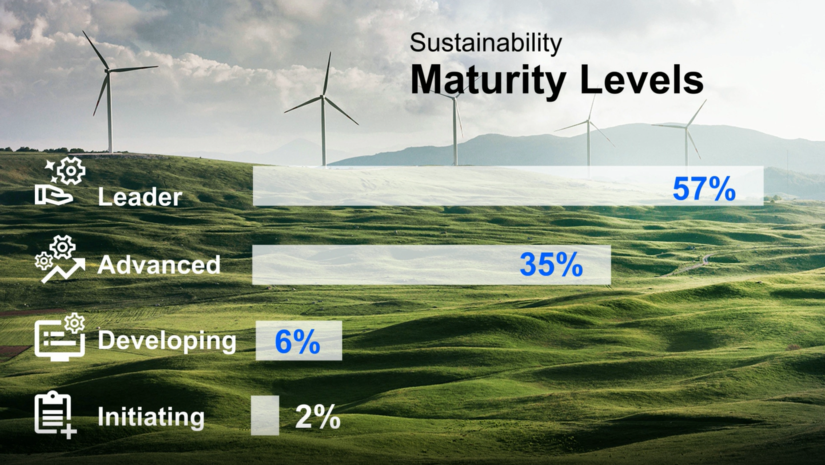 Sustainability
Maturity Levels

Leader 57%

Advanced 35%

Developing 6%

Initiating 2%